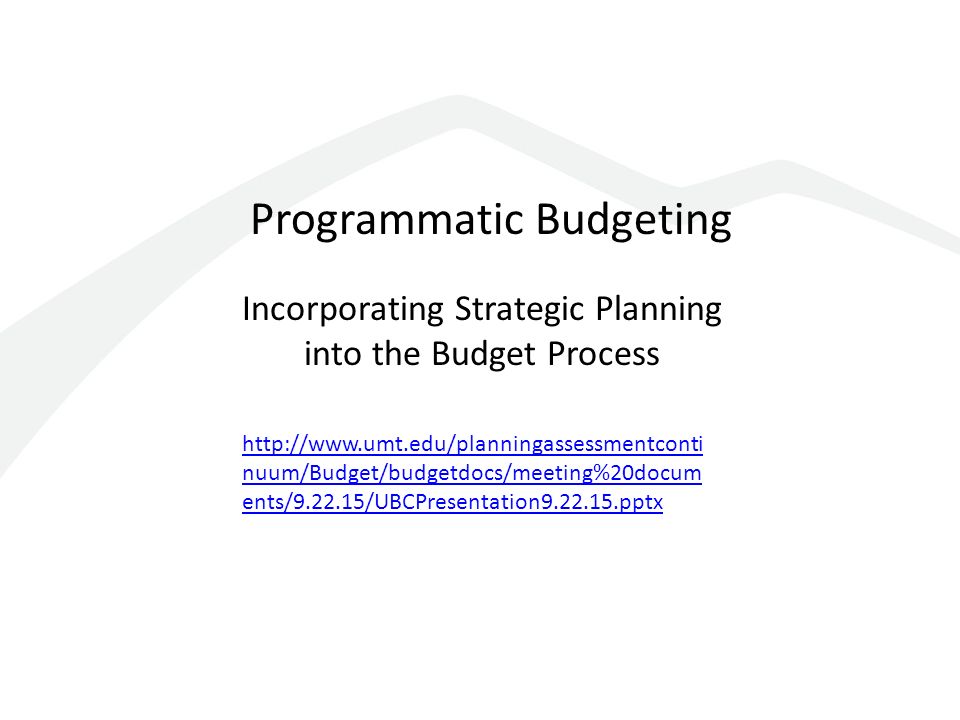 Programmatic Budgeting

Incorporating Strategic Planning into the Budget Process

http://www.umt.edu/planningassessmentcontinuum/Budget/budgetdocs/meeting%20documents/9.22.15/UBCPresentation9.22.15.pptx